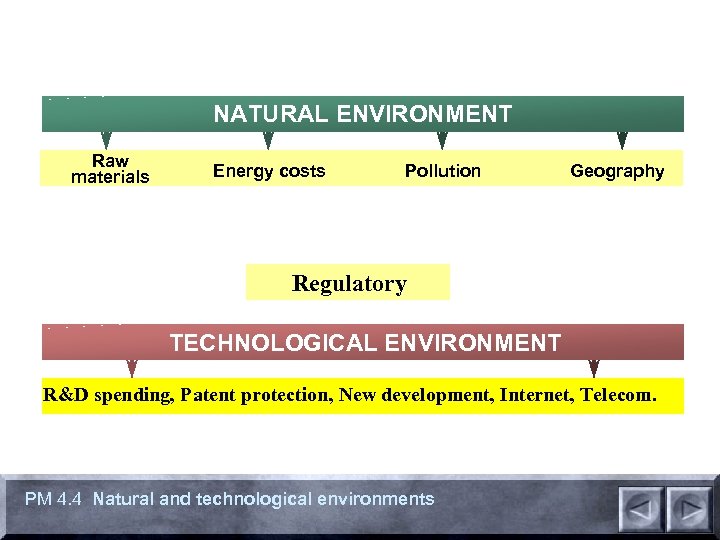 NATURAL ENVIRONMENT

Raw materials

Energy costs

Pollution

Geography

Regulatory

TECHNOLOGICAL ENVIRONMENT

R&D spending, Patent protection, New development, Internet, Telecom.

PM 4.4 Natural and technological environments